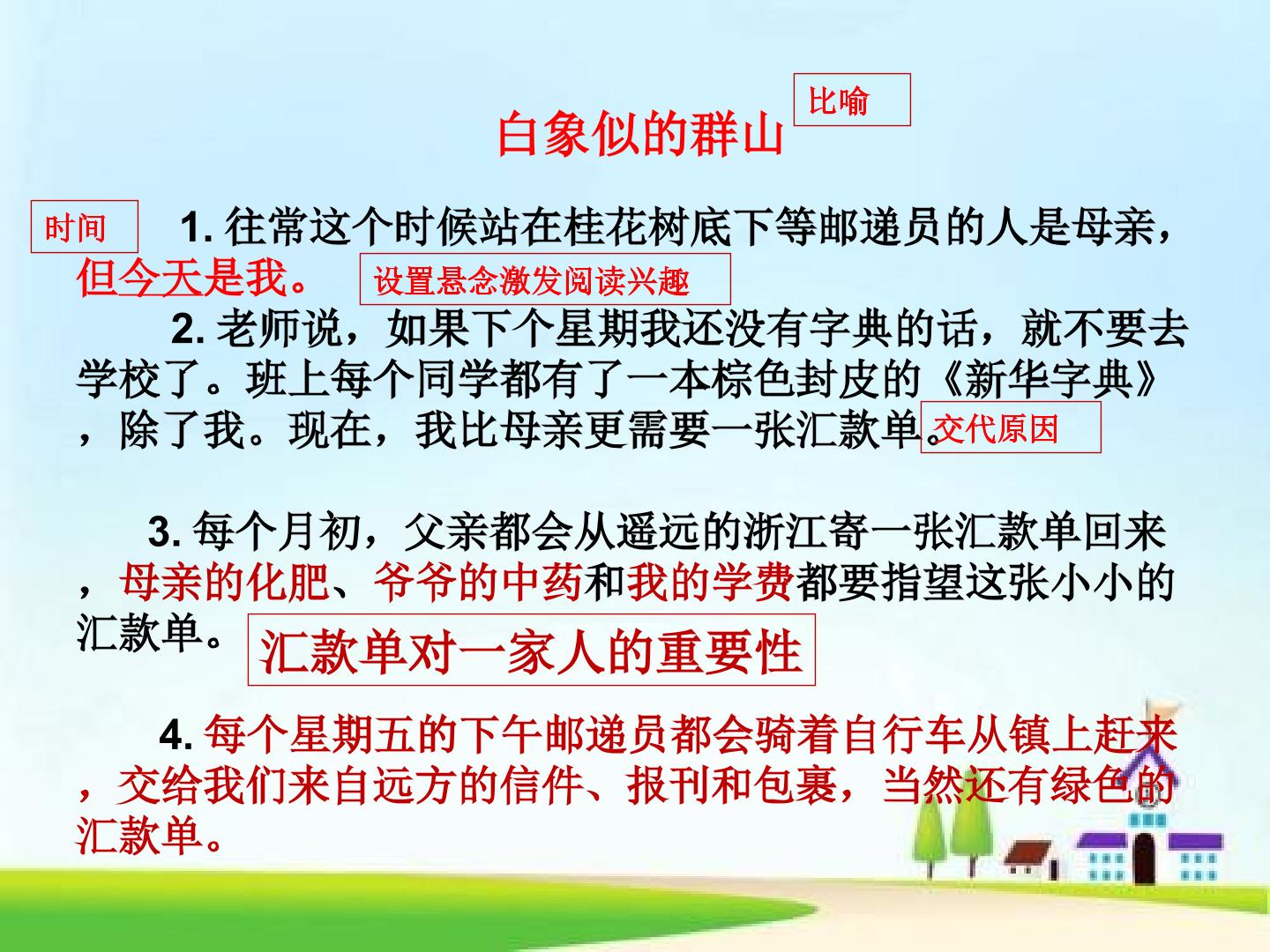 比喻

白象似的群山

时间

1.往常这个时候站在桂花树底下等邮递员的人是母亲，但今天是我。

设置悬念激发阅读兴趣

2.老师说，如果下个星期我还没有字典的话，就不要去学校了。班上每个同学都有了一本棕色封皮的《新华字典》，除了我。现在，我比母亲更需要一张汇款单。

交代原因

3.每个月初，父亲都会从遥远的浙江寄一张汇款单回来，母亲的化肥、爷爷的中药和我的学费都要指望这张小小的汇款单。

汇款单对一家人的重要性

4.每个星期五的下午邮递员都会骑着自行车从镇上赶来，交给我们来自远方的信件、报刊和包裹，当然还有绿色的汇款单。